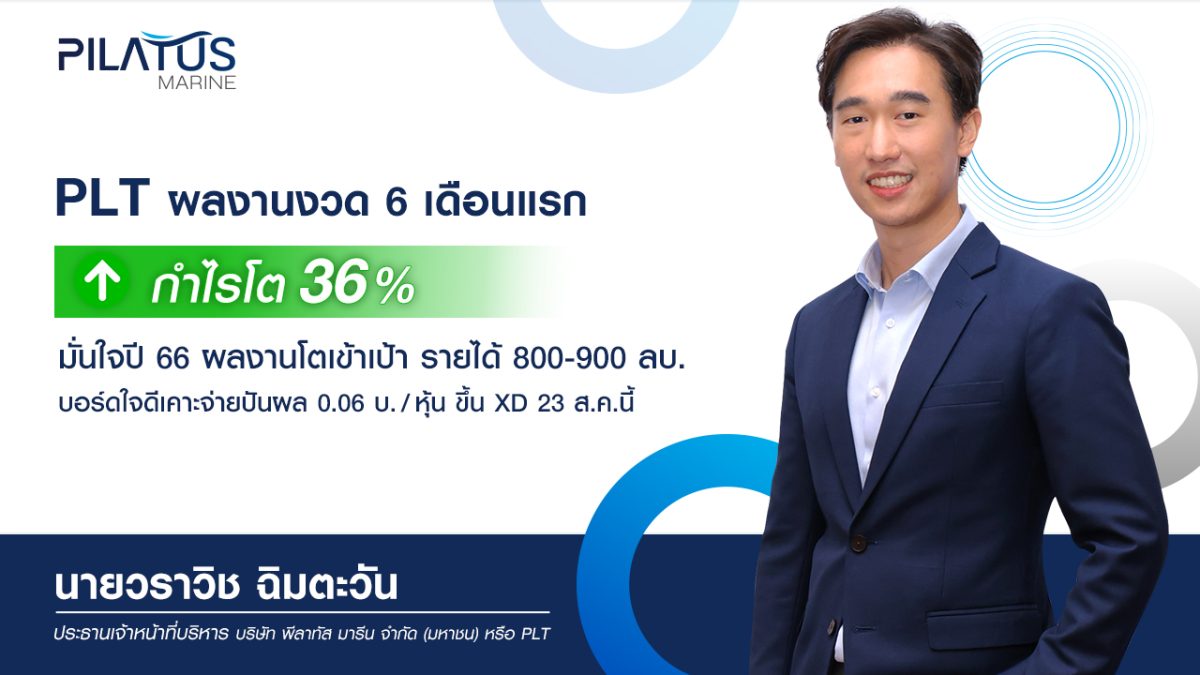 PILATUS
MARINE

PLT ผลงานงวด 6 เดือนแรก

กำไรโต 36%

มั่นใจปี 66 ผลงานโตเข้าเป้า รายได้ 800-900 ลบ.
บอร์ดใจดีเคาะจ่ายปันผล 0.06 บ./หุ้น ขึ้น XD 23 ส.ค.นี้

นายวราวิช ฉิมตะวัน
ประธานเจ้าหน้าที่บริหาร บริษัท พีลาทัส มารีน จำกัด (มหาชน) หรือ PLT